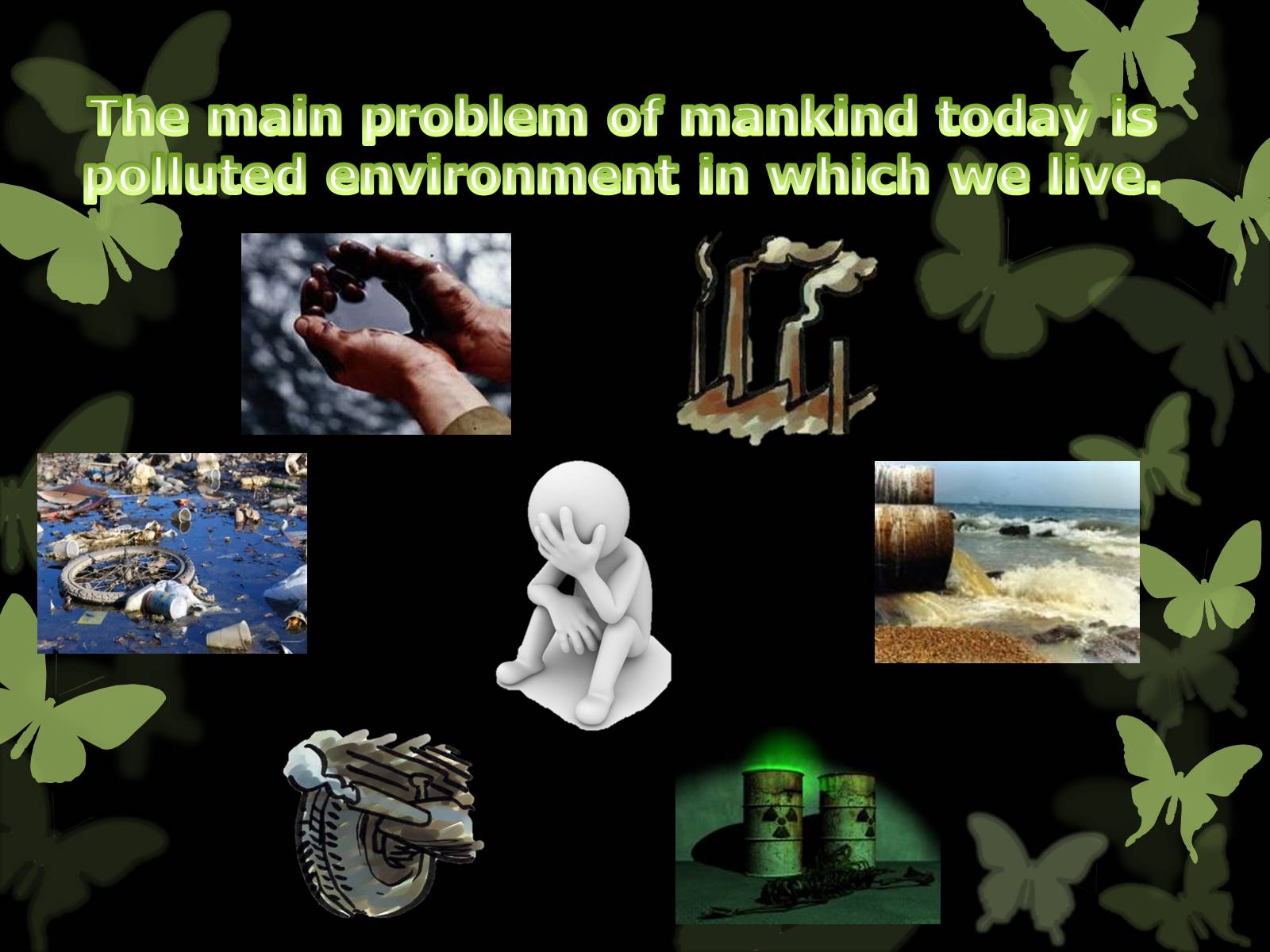 The main problem of mankind today is polluted environment in which we live.